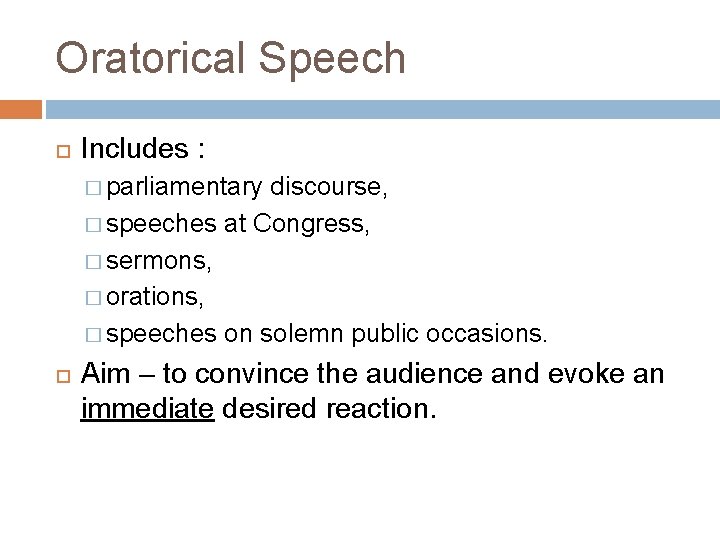 Oratorical Speech

Includes :

parliamentary discourse,

speeches at Congress,

sermons,

orations,

speeches on solemn public occasions.

Aim – to convince the audience and evoke an immediate desired reaction.